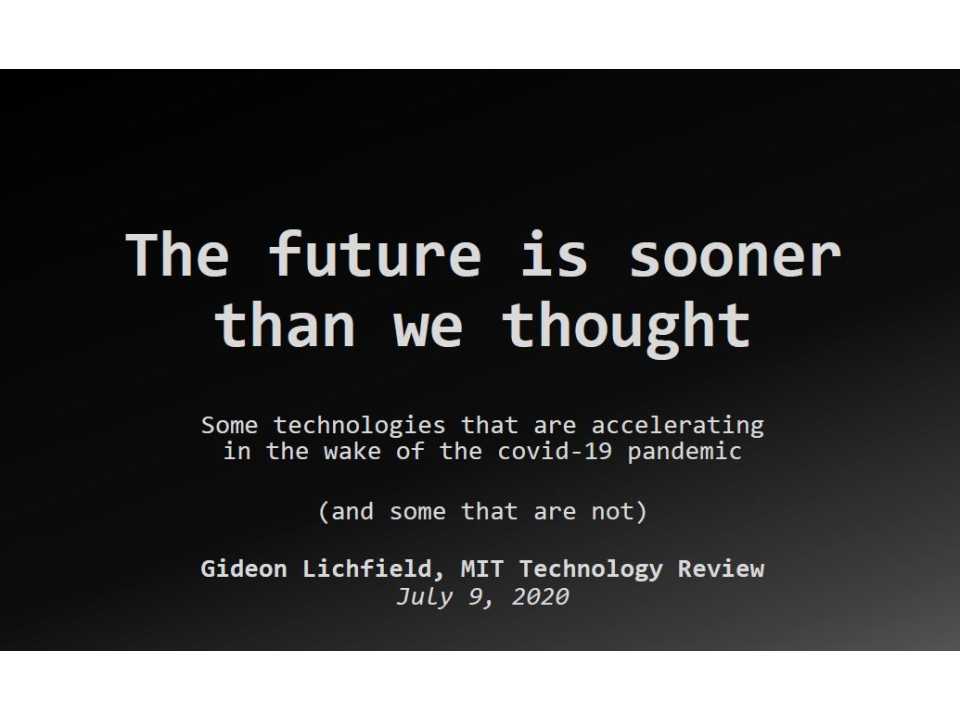 The future is sooner than we thought

Some technologies that are accelerating in the wake of the covid-19 pandemic

(and some that are not)

Gideon Lichfield, MIT Technology Review
July 9, 2020